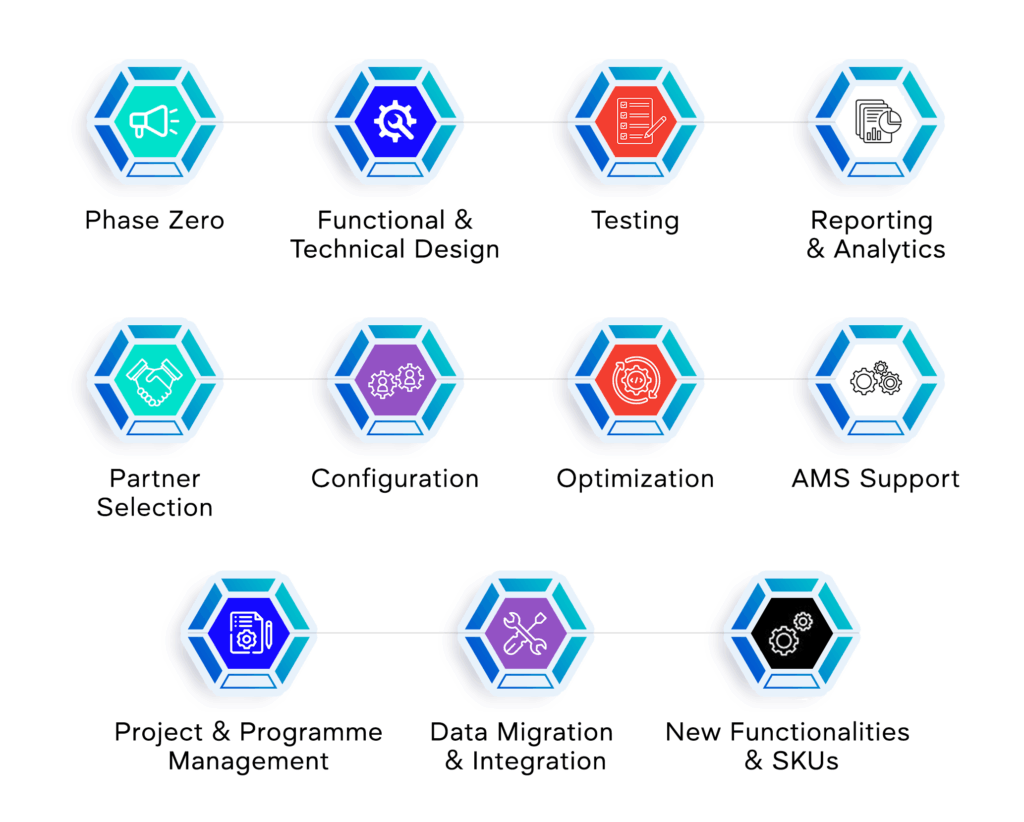 Phase Zero

Functional & Technical Design

Testing

Reporting & Analytics

Partner Selection

Configuration

Optimization

AMS Support

Project & Programme Management

Data Migration & Integration

New Functionalities & SKUs